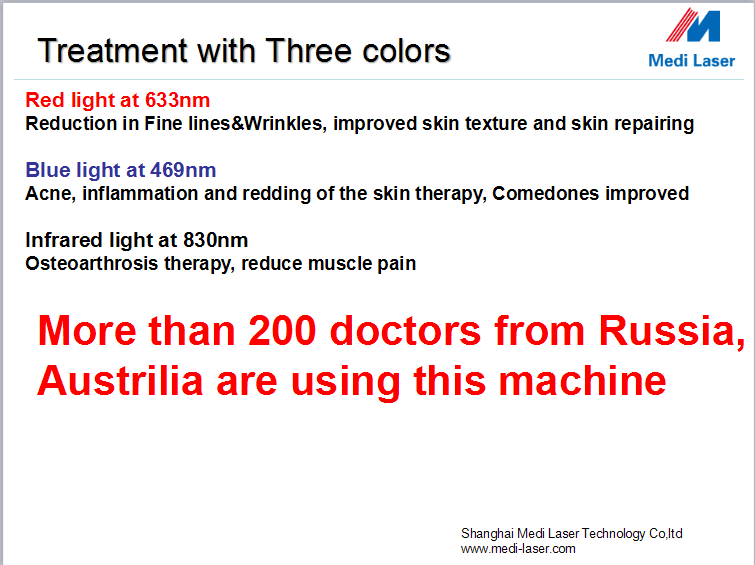 Treatment with Three colors

Medi Laser

Red light at 633nm
Reduction in Fine lines&Wrinkles, improved skin texture and skin repairing

Blue light at 469nm
Acne, inflammation and redding of the skin therapy, Comedones improved

Infrared light at 830nm
Osteoarthrosis therapy, reduce muscle pain

More than 200 doctors from Russia, Austrilia are using this machine

Shanghai Medi Laser Technology Co,ltd
www.medi-laser.com